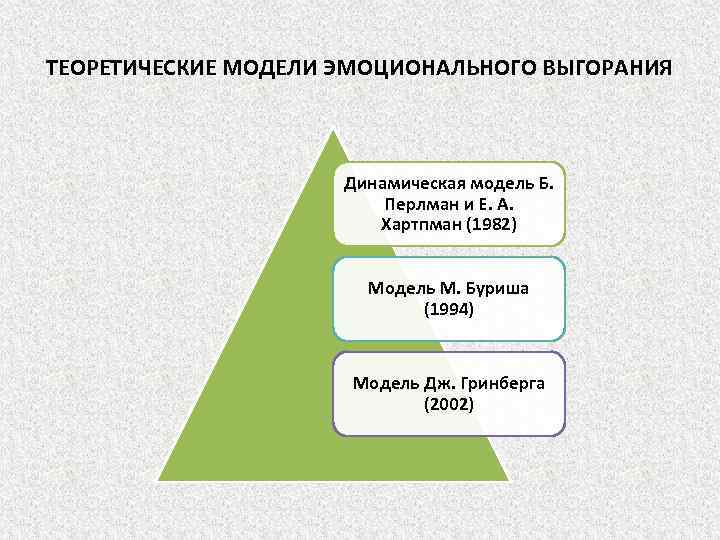 ТЕОРЕТИЧЕСКИЕ МОДЕЛИ ЭМОЦИОНАЛЬНОГО ВЫГОРАНИЯ

Динамическая модель Б. Перлман и Е. А. Хартпман (1982)

Модель М. Буриша (1994)

Модель Дж. Гринберга (2002)